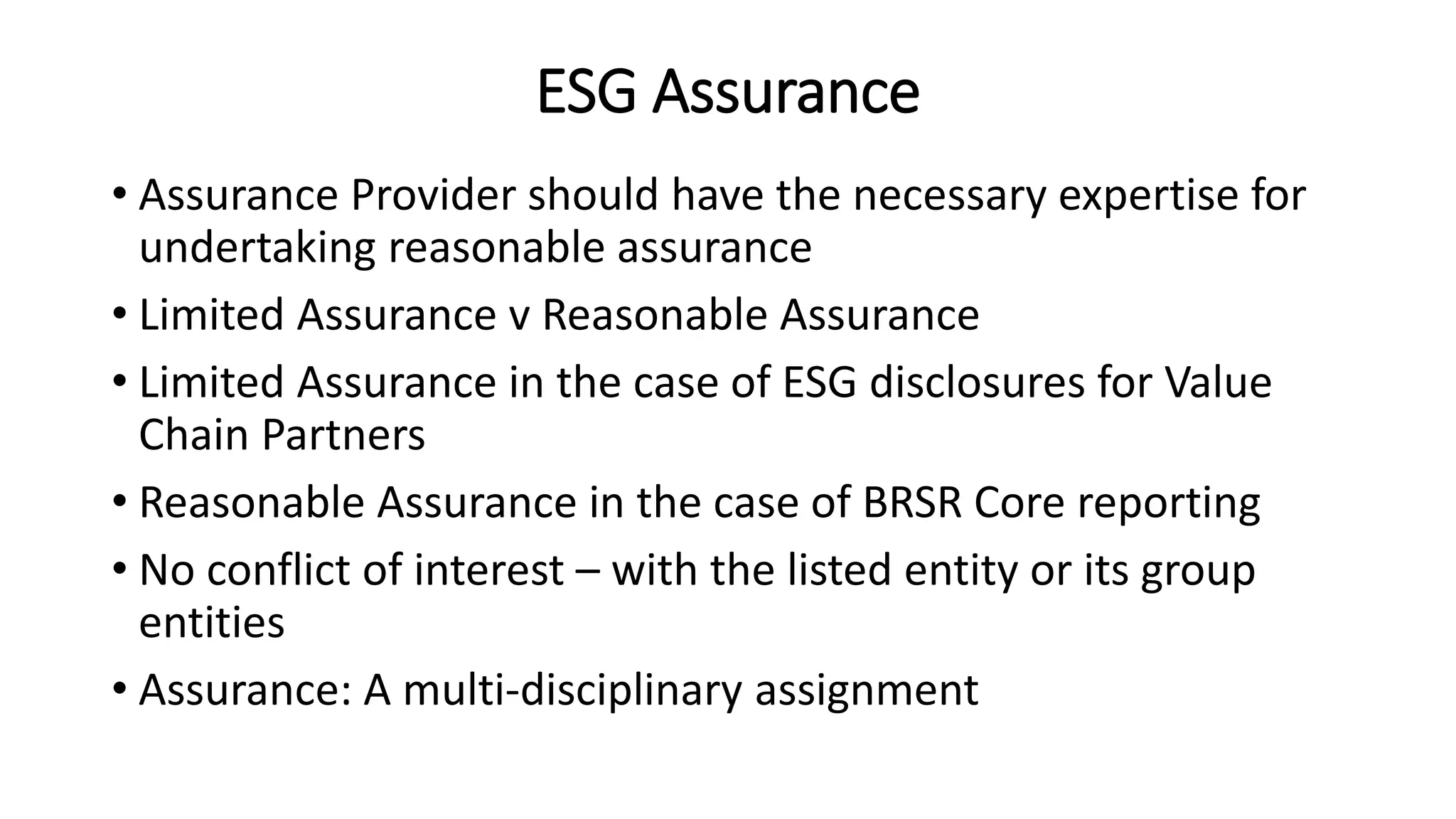 ESG Assurance

• Assurance Provider should have the necessary expertise for undertaking reasonable assurance
• Limited Assurance v Reasonable Assurance
• Limited Assurance in the case of ESG disclosures for Value Chain Partners
• Reasonable Assurance in the case of BRSR Core reporting
• No conflict of interest – with the listed entity or its group entities
• Assurance: A multi-disciplinary assignment